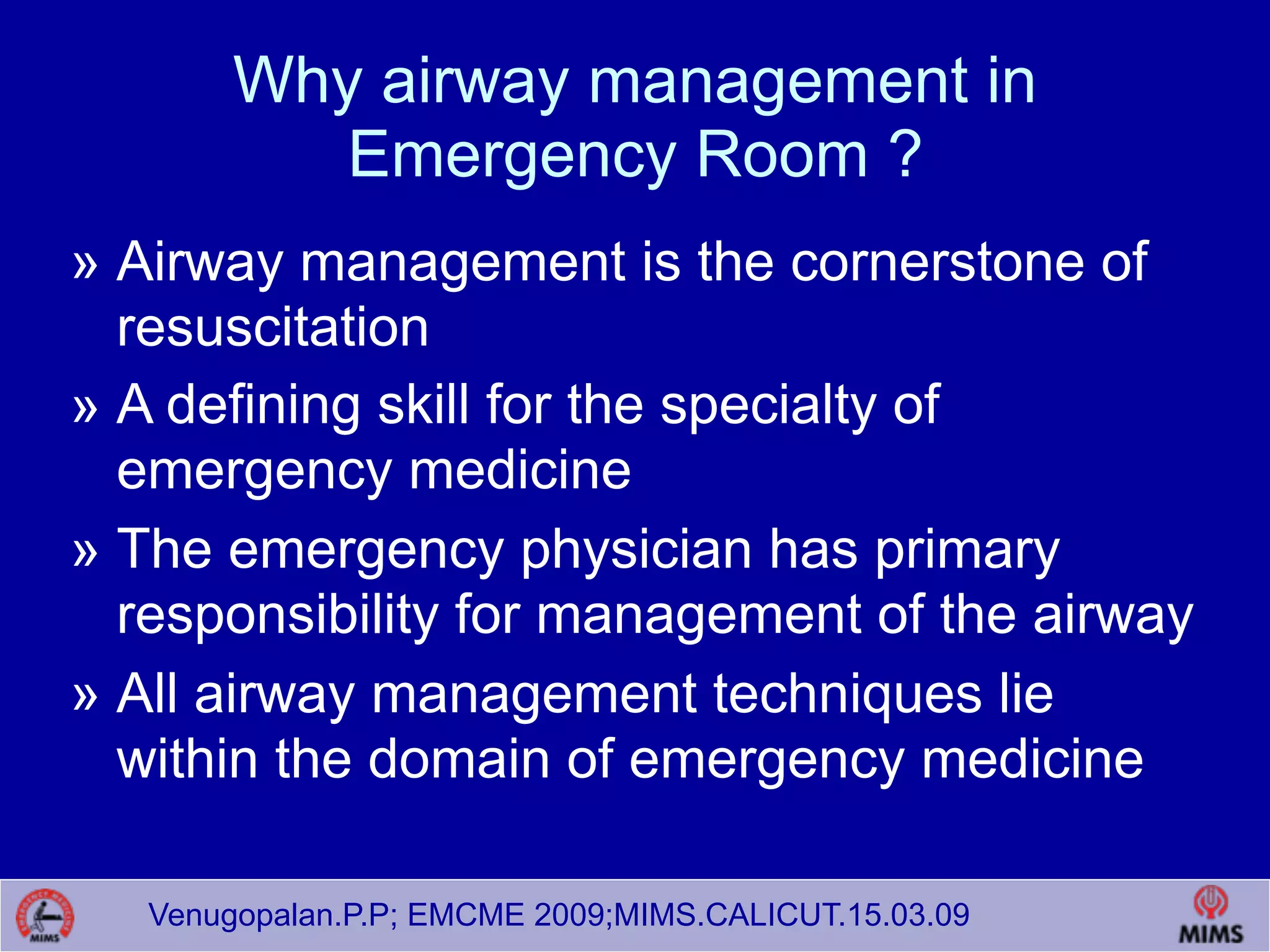 Why airway management in Emergency Room ?

» Airway management is the cornerstone of resuscitation

» A defining skill for the specialty of emergency medicine

» The emergency physician has primary responsibility for management of the airway

» All airway management techniques lie within the domain of emergency medicine

MIMS

Venugopalan.P.P; EMCME 2009;MIMS.CALICUT.15.03.09

MIMS